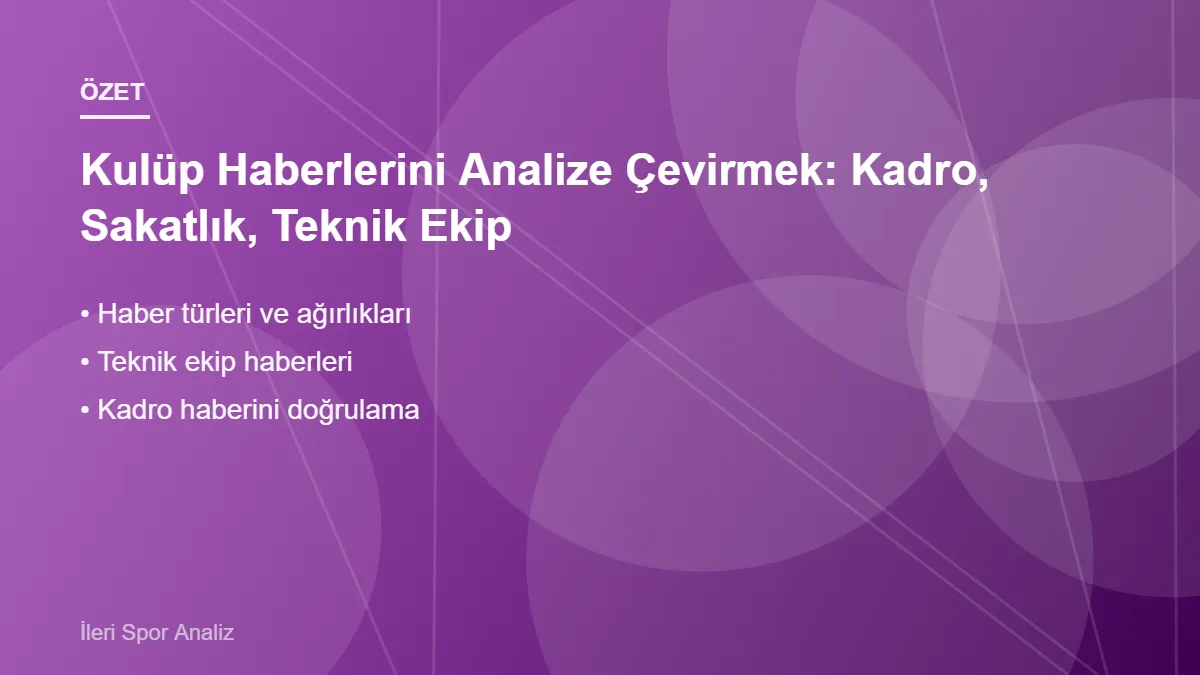 ÖZET

Kulüp Haberlerini Analize Çevirmek: Kadro, Sakatlık, Teknik Ekip

• Haber türleri ve ağırlıkları
• Teknik ekip haberleri
• Kadro haberini doğrulama

İleri Spor Analiz